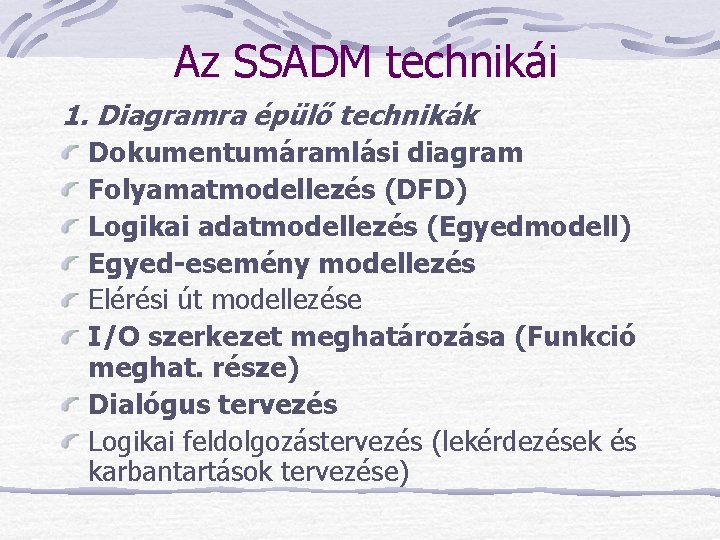 Az SSADM technikái

1. Diagramra épülő technikák

Dokumentumáramlási diagram

Folyamatmodellezés (DFD)

Logikai adatmodellezés (Egyedmodell)

Egyed-esemény modellezés

Elérési út modellezése

I/O szerkezet meghatározása (Funkció meghat. része)

Dialógus tervezés

Logikai feldolgozástervezés (lekérdezések és karbantartások tervezése)